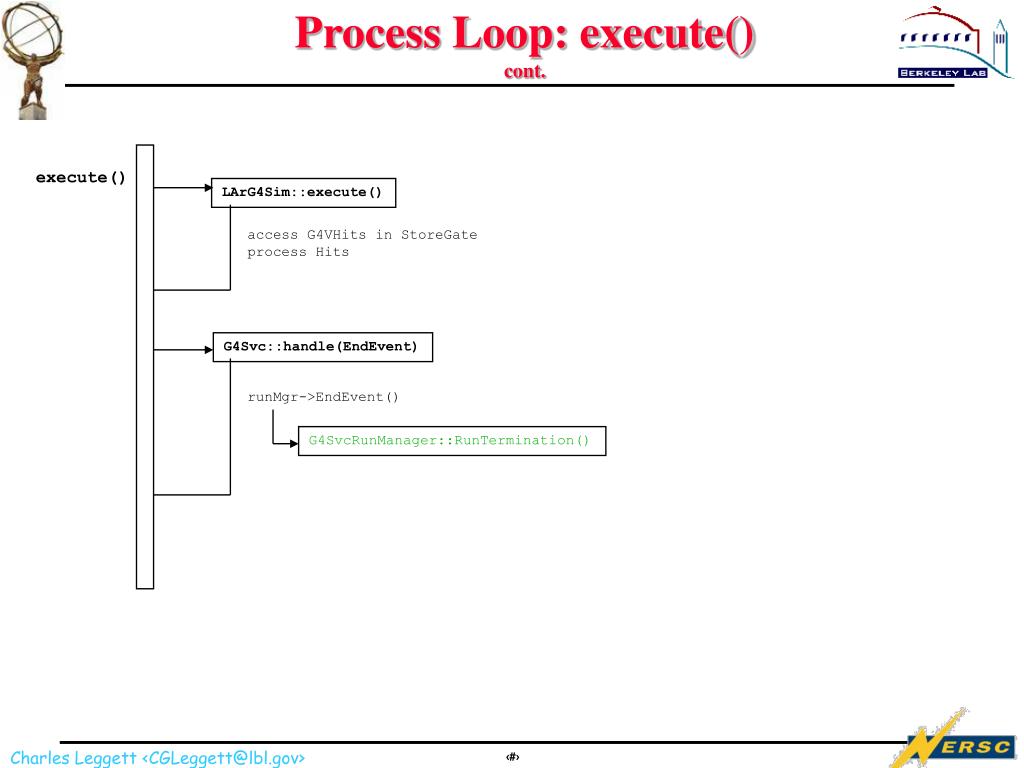 Process Loop: execute()
cont.

BERKELEY LAB

execute()

LArG4Sim::execute()

access G4VHits in StoreGate
process Hits

G4Svc::handle(EndEvent)

runMgr->EndEvent()

G4SvcRunManager::RunTermination()

Charles Leggett <CGLeggett@lbl.gov>

‹#›

NERSC